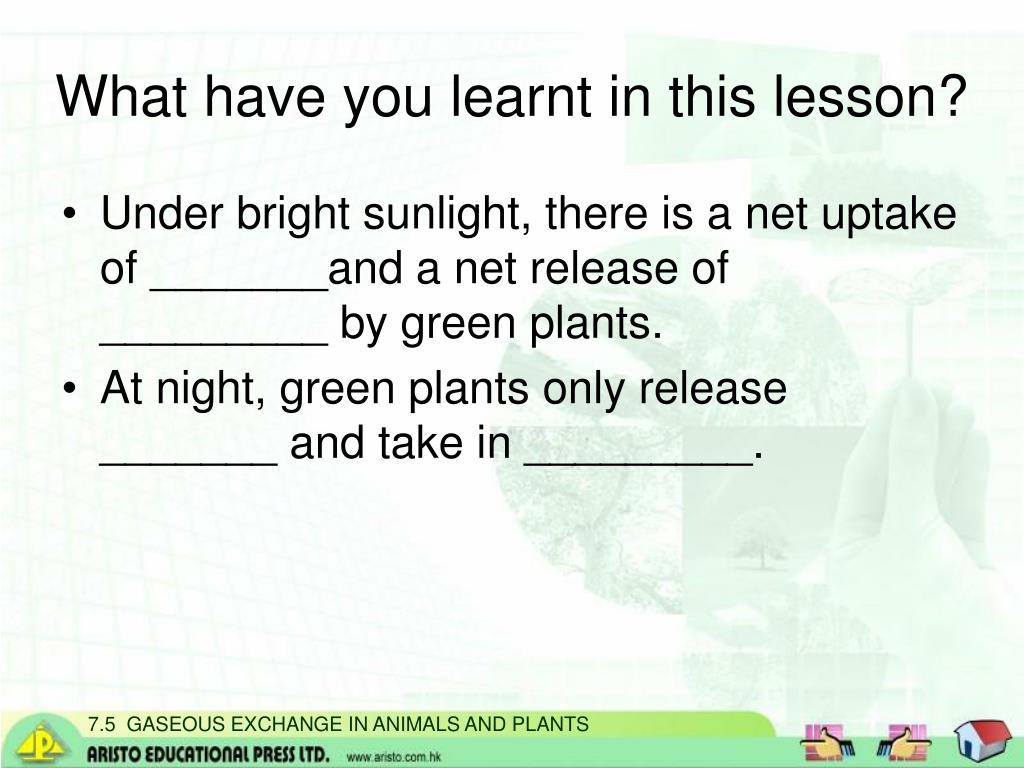 What have you learnt in this lesson?

• Under bright sunlight, there is a net uptake of _______and a net release of _________ by green plants.
• At night, green plants only release _______ and take in _________.

7.5 GASEOUS EXCHANGE IN ANIMALS AND PLANTS
ARISTO EDUCATIONAL PRESS LTD. www.aristo.com.hk